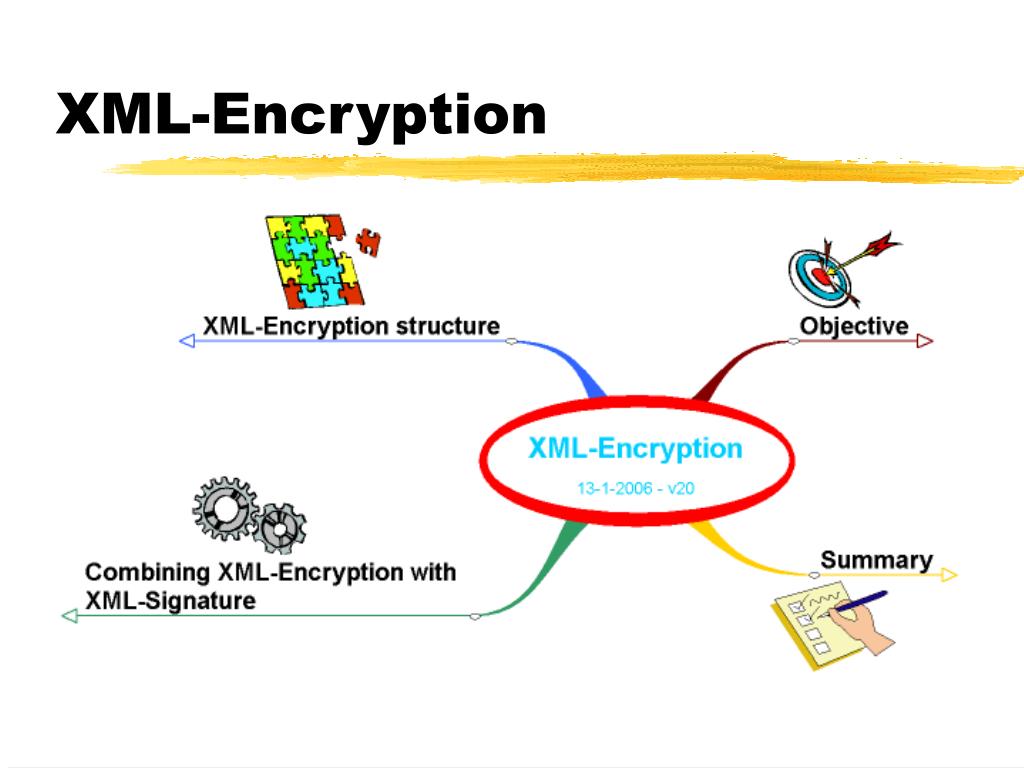 XML-Encryption

XML-Encryption structure

Objective

XML-Encryption

13-1-2006 - v20

Combining XML-Encryption with XML-Signature

Summary